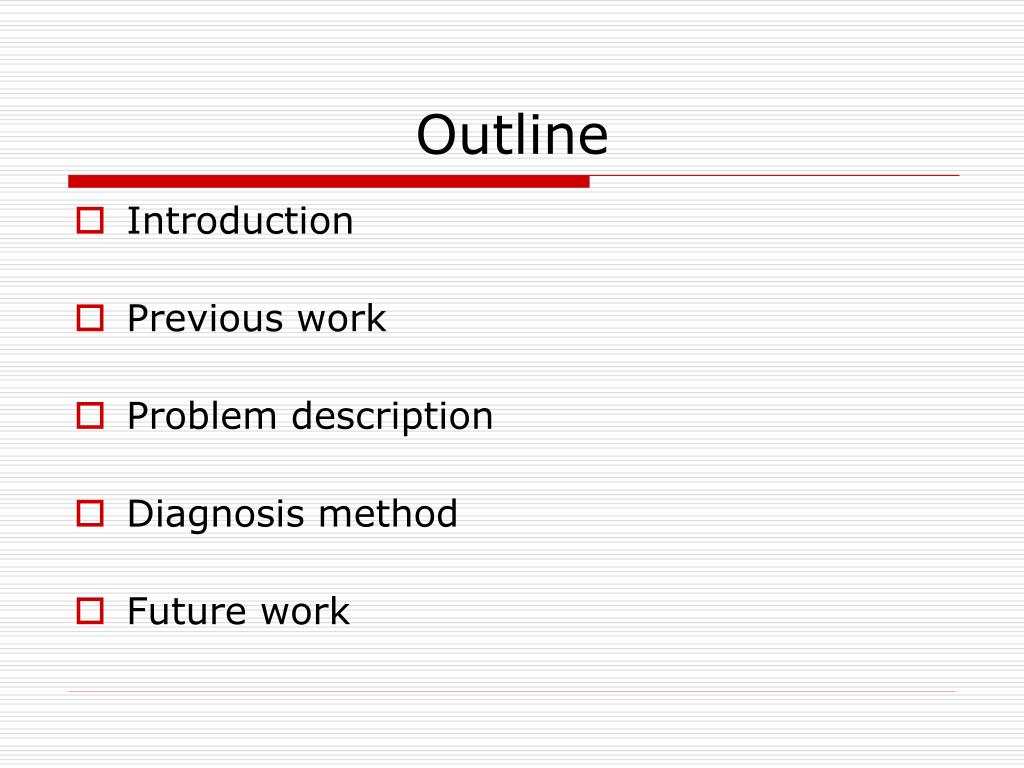 Outline

Introduction

Previous work

Problem description

Diagnosis method

Future work